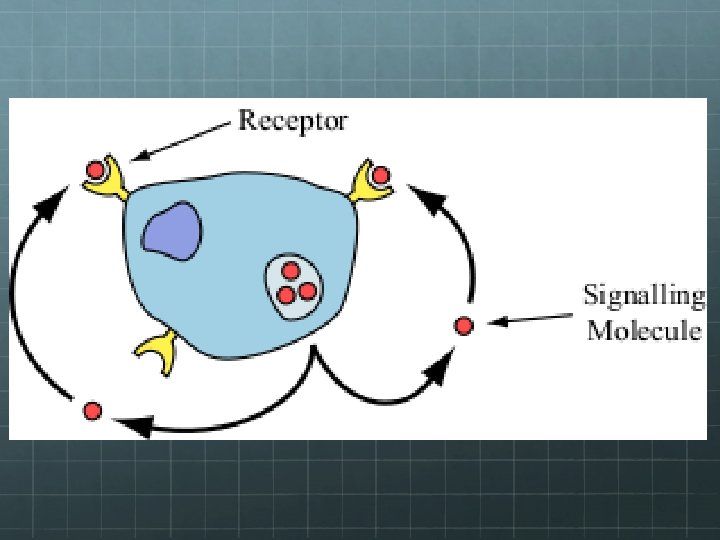 Receptor

Signalling Molecule